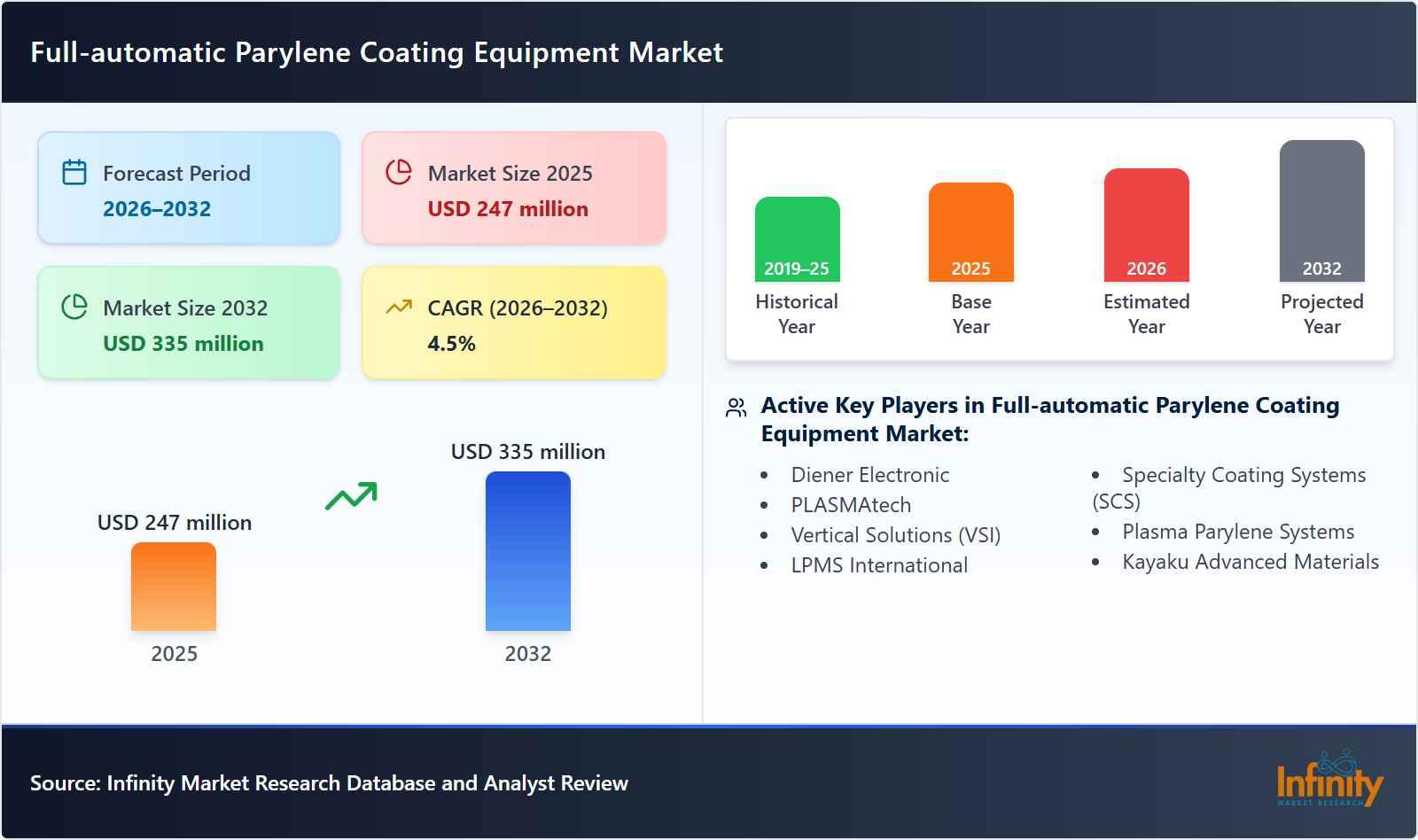 Full-automatic Parylene Coating Equipment Market

Forecast Period
2026–2032

Market Size 2025
USD 247 million

Market Size 2032
USD 335 million

CAGR (2026–2032)
4.5%

USD 247 million
2025

USD 335 million
2032

2019–25
Historical Year

2025
Base Year

2026
Estimated Year

2032
Projected Year

Active Key Players in Full-automatic Parylene Coating Equipment Market:

- Diener Electronic
- PLASMAtech
- Vertical Solutions (VSI)
- LPMS International
- Specialty Coating Systems (SCS)
- Plasma Parylene Systems
- Kayaku Advanced Materials

Source: Infinity Market Research Database and Analyst Review

Infinity
MARKET RESEARCH